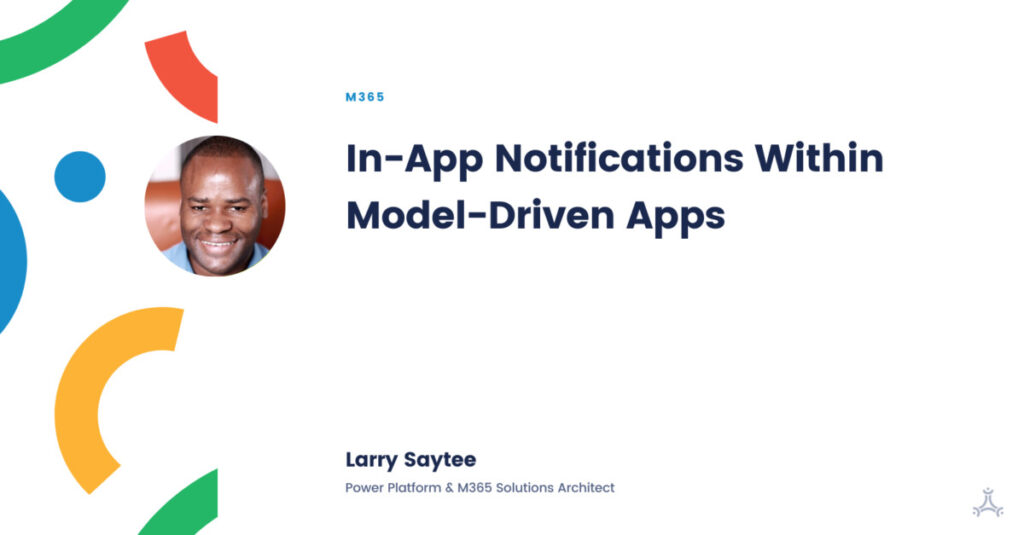 M365

In-App Notifications Within Model-Driven Apps

Larry Saytee

Power Platform & M365 Solutions Architect